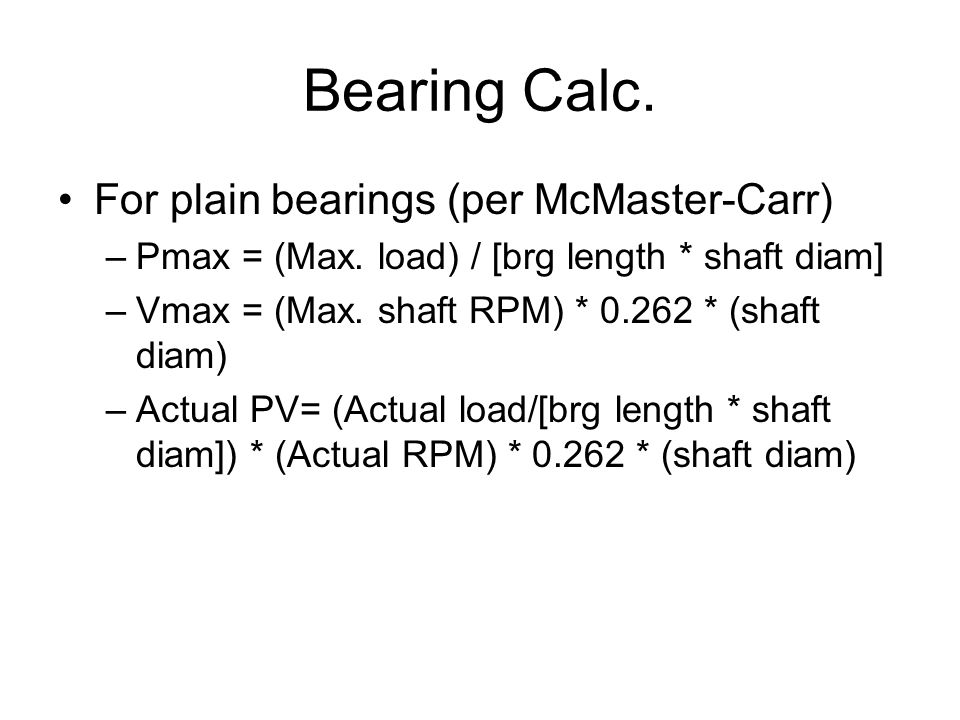 Bearing Calc.

• For plain bearings (per McMaster-Carr)
– Pmax = (Max. load) / [brg length * shaft diam]
– Vmax = (Max. shaft RPM) * 0.262 * (shaft diam)
– Actual PV= (Actual load/[brg length * shaft diam]) * (Actual RPM) * 0.262 * (shaft diam)